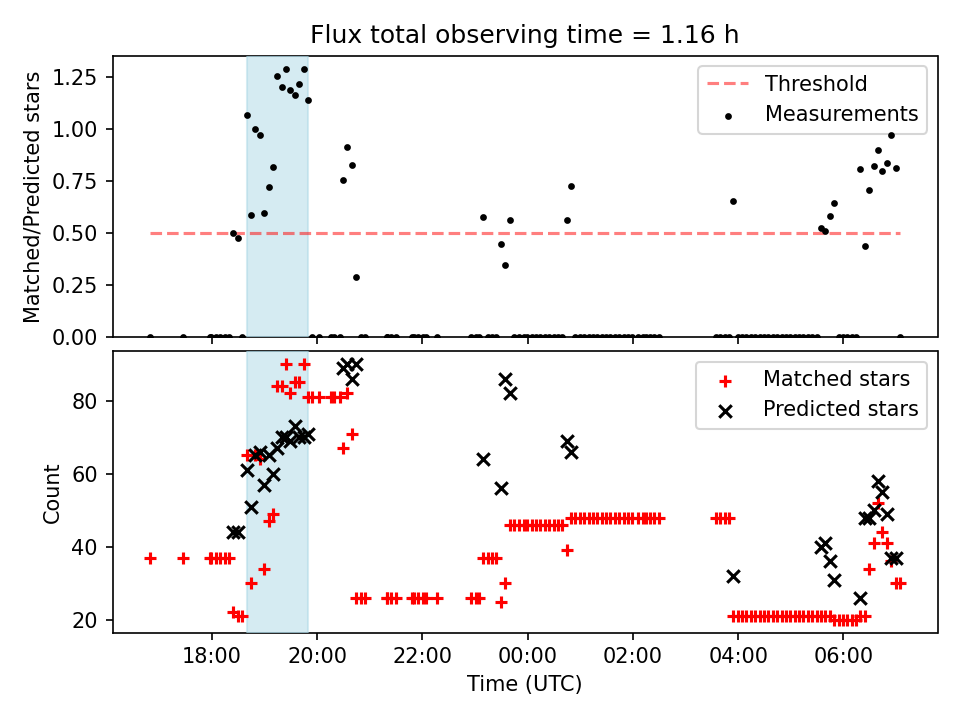 Flux total observing time = 1.16 h

Matched/Predicted stars

1.25
1.00
0.75
0.50
0.25
0.00

Threshold
Measurements

Count

80
60
40
20

Matched stars
Predicted stars

18:00
20:00
22:00
00:00
02:00
04:00
06:00

Time (UTC)